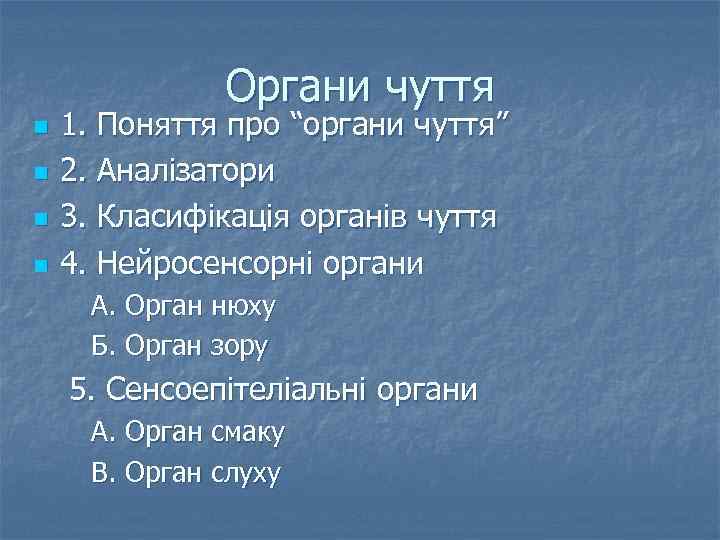 Органи чуття

1. Поняття про “органи чуття”

2. Аналізатори

3. Класифікація органів чуття

4. Нейросенсорні органи

А. Орган нюху

Б. Орган зору

5. Сенсоепітеліальні органи

А. Орган смаку

В. Орган слуху